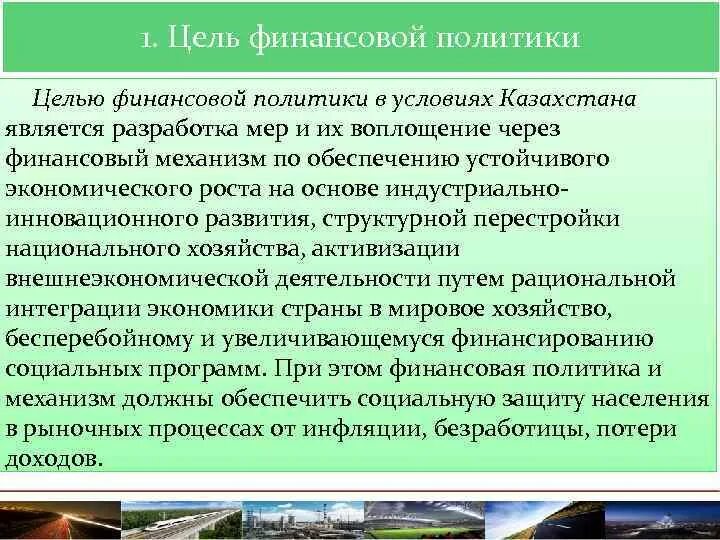 1. Цель финансовой политики

Целью финансовой политики в условиях Казахстана является разработка мер и их воплощение через финансовый механизм по обеспечению устойчивого экономического роста на основе индустриально-инновационного развития, структурной перестройки национального хозяйства, активизации внешнеэкономической деятельности путем рациональной интеграции экономики страны в мировое хозяйство, бесперебойному и увеличивающемуся финансированию социальных программ. При этом финансовая политика и механизм должны обеспечить социальную защиту населения в рыночных процессах от инфляции, безработицы, потери доходов.